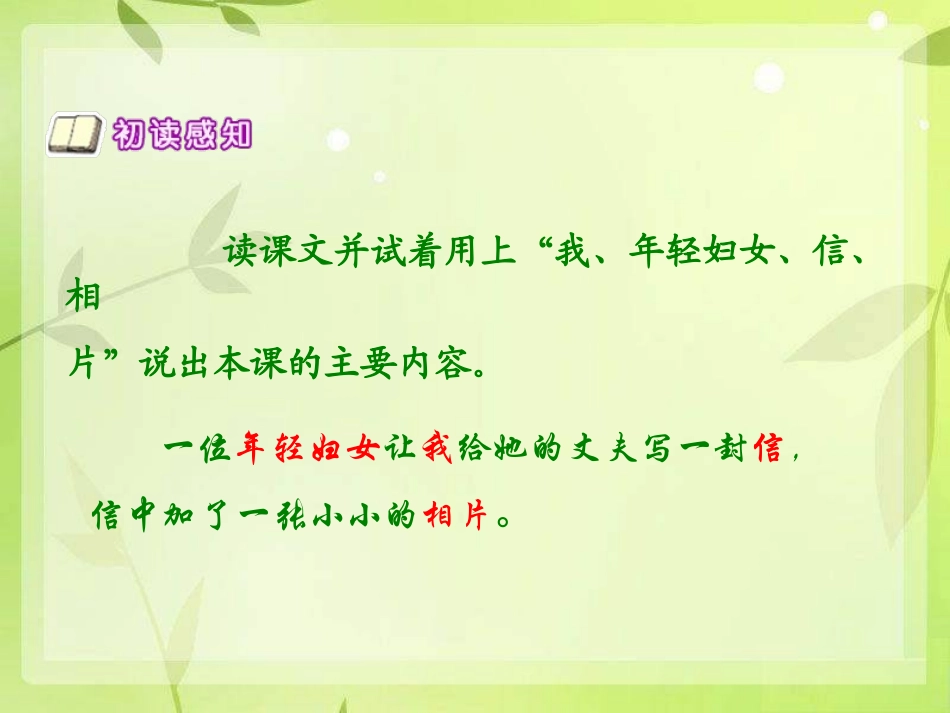 初读感知

读课文并试着用上“我、年轻妇女、信、相片”说出本课的主要内容。

一位年轻妇女让我给她的丈夫写一封信，信中加了一张小小的相片。